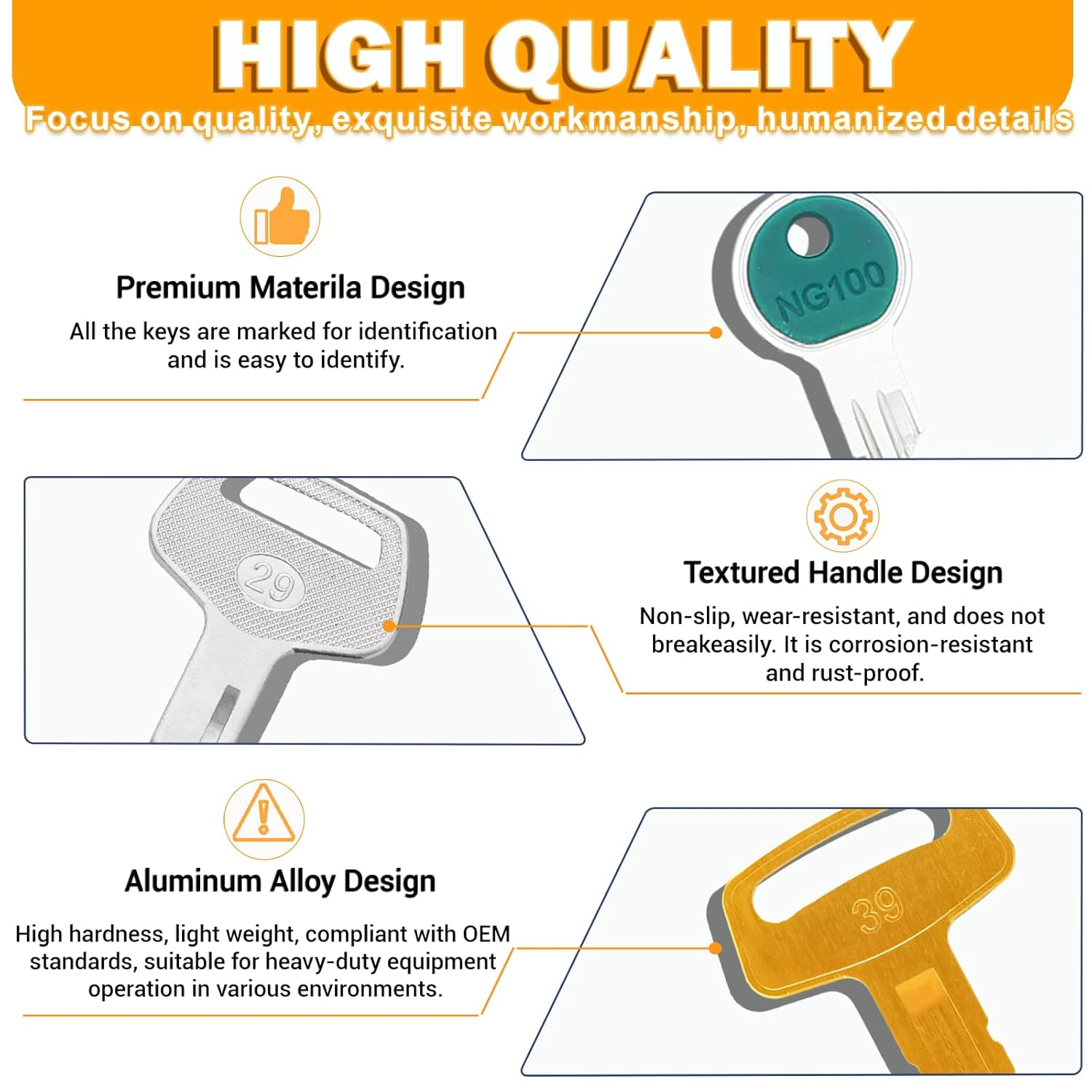 HIGH QUALITY

Focus on quality, exquisite workmanship, humanized details

Premium Materila Design

All the keys are marked for identification and is easy to identify.

NG100

29

Textured Handle Design

Non-slip, wear-resistant, and does not breakeasily. It is corrosion-resistant and rust-proof.

Aluminum Alloy Design

High hardness, light weight, compliant with OEM standards, suitable for heavy-duty equipment operation in various environments.

39